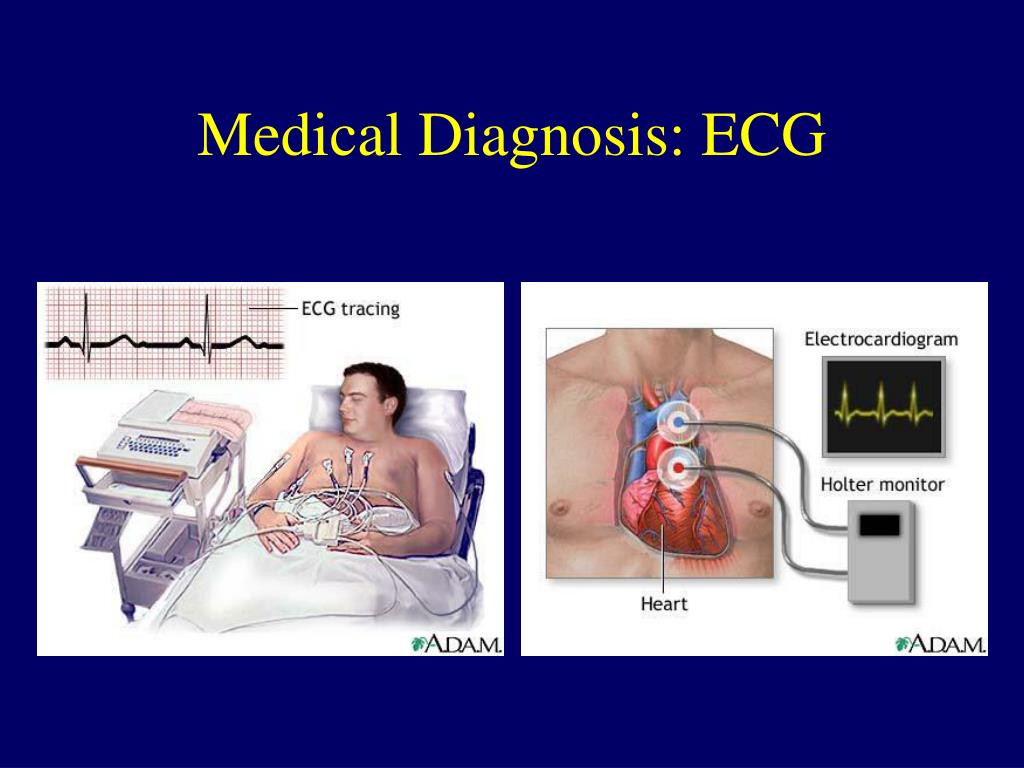 Medical Diagnosis: ECG

ECG tracing

A.D.A.M.

Electrocardiogram

Holter monitor

Heart

A.D.A.M.